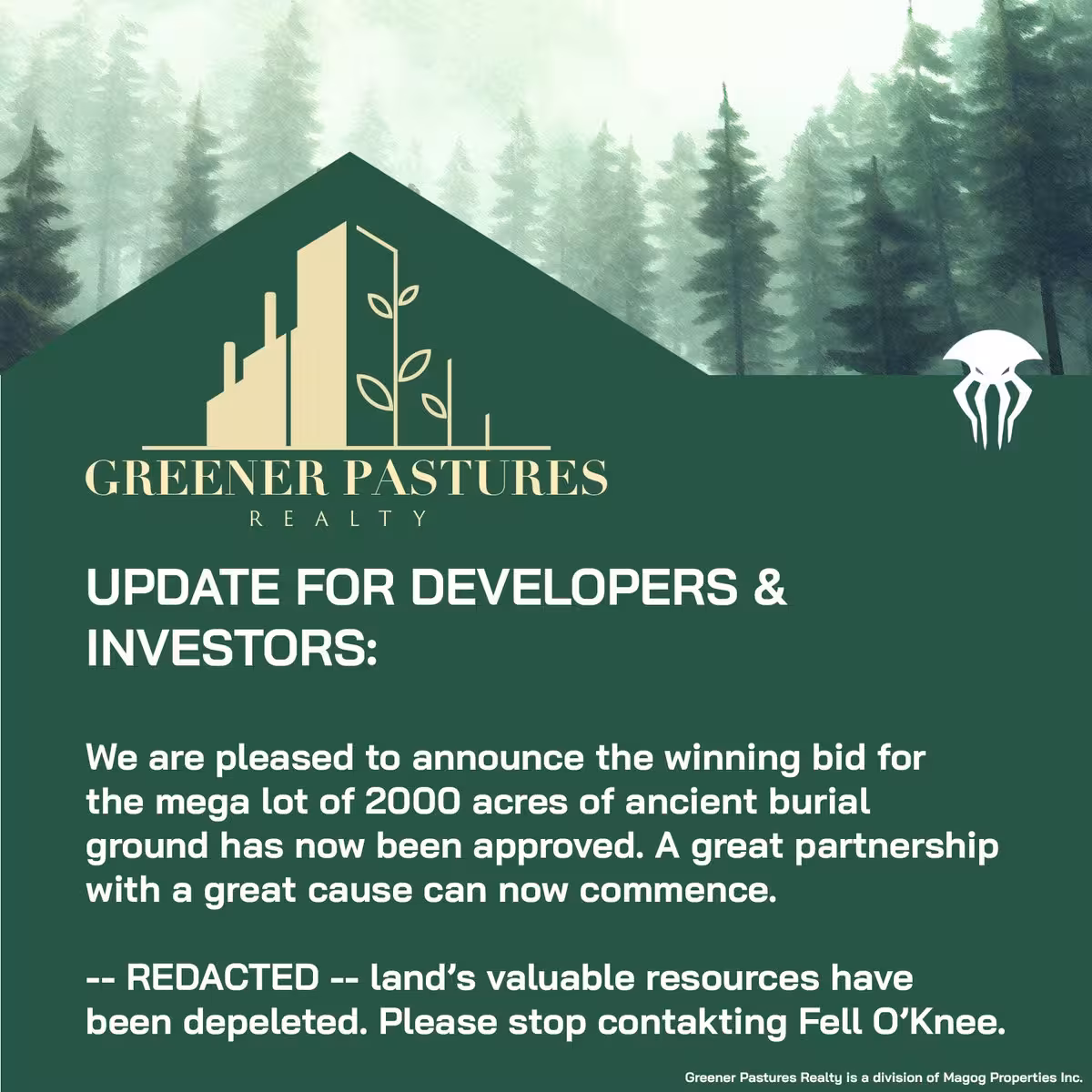 GREENER PASTURES
REALTY

UPDATE FOR DEVELOPERS & INVESTORS:

We are pleased to announce the winning bid for the mega lot of 2000 acres of ancient burial ground has now been approved. A great partnership with a great cause can now commence.

-- REDACTED -- land's valuable resources have been depeleted. Please stop contakting Fell O'Knee.

Greener Pastures Realty is a division of Magog Properties Inc.